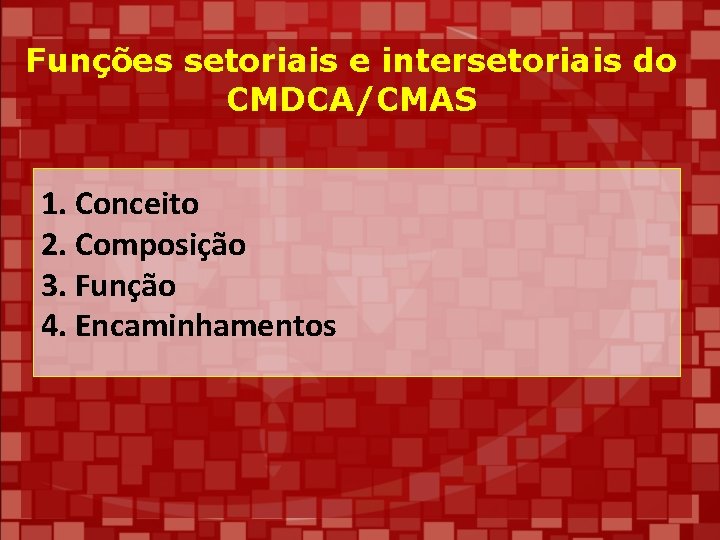 Funções setoriais e intersetoriais do CMDCA/CMAS

1. Conceito
2. Composição
3. Função
4. Encaminhamentos